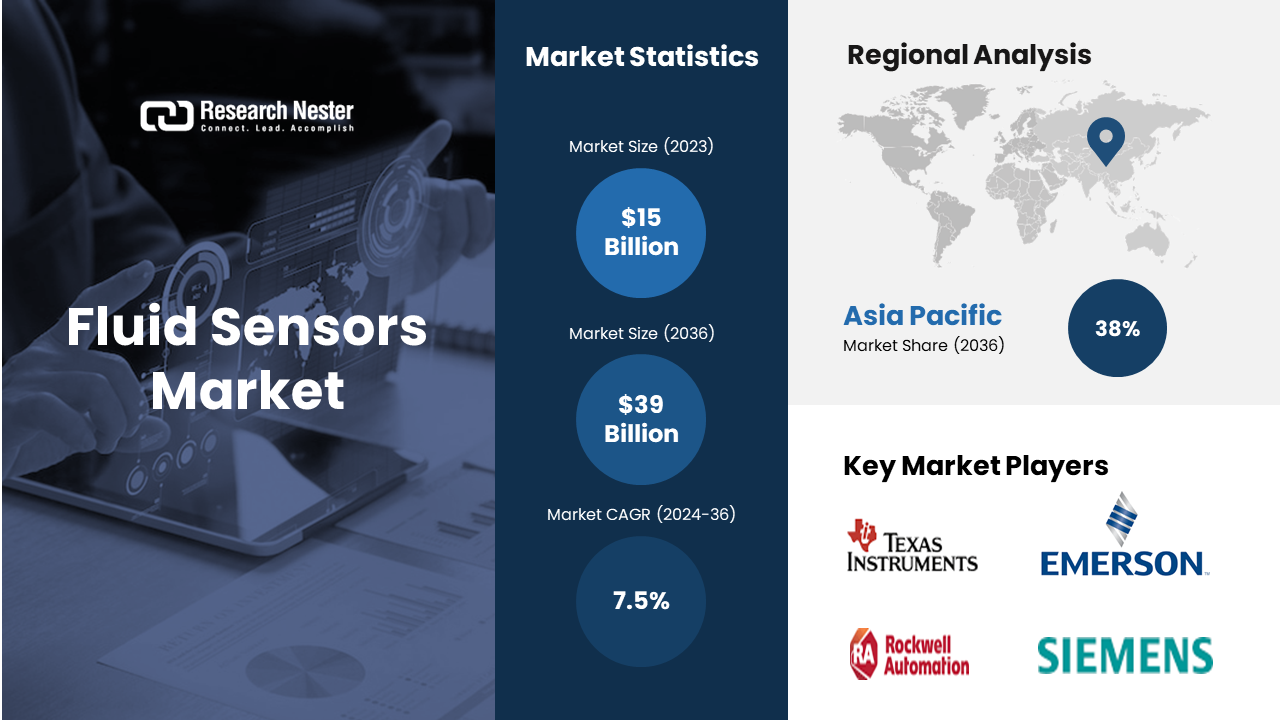 Research Nester
Connect. Lead. Accomplish

Fluid Sensors Market

Market Statistics

Market Size (2023)

$15 Billion

Market Size (2036)

$39 Billion

Market CAGR (2024-36)

7.5%

Regional Analysis

Asia Pacific
Market Share (2036)

38%

Key Market Players

TEXAS INSTRUMENTS

EMERSON

RA Rockwell Automation

SIEMENS